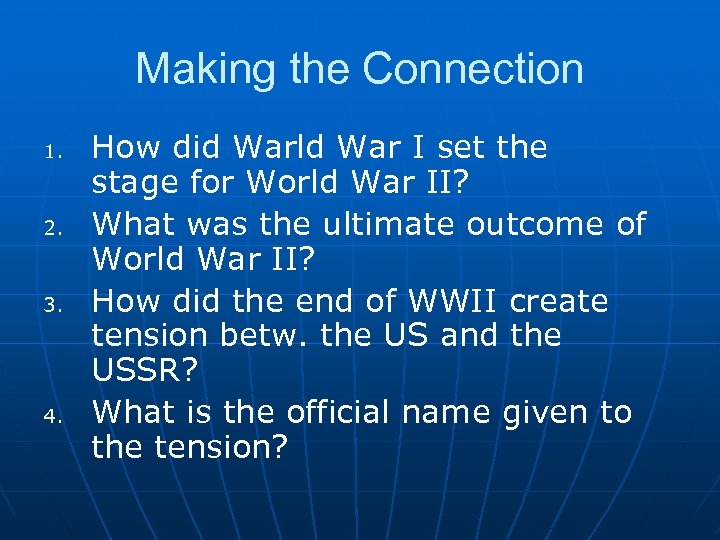 Making the Connection

1. How did Warld War I set the stage for World War II?
2. What was the ultimate outcome of World War II?
3. How did the end of WWII create tension betw. the US and the USSR?
4. What is the official name given to the tension?